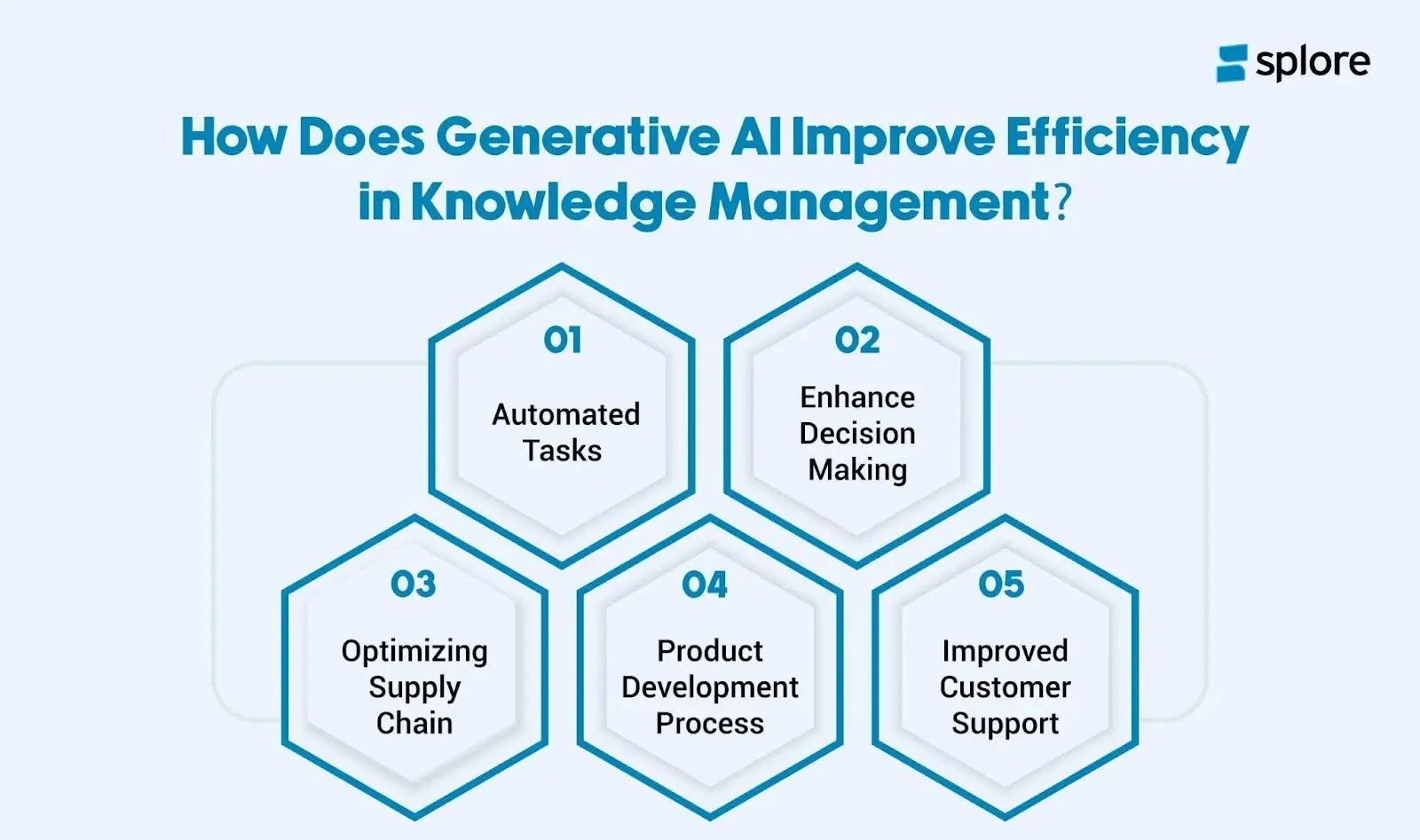 splore

How Does Generative AI Improve Efficiency in Knowledge Management?

01
Automated Tasks

02
Enhance Decision Making

03
Optimizing Supply Chain

04
Product Development Process

05
Improved Customer Support